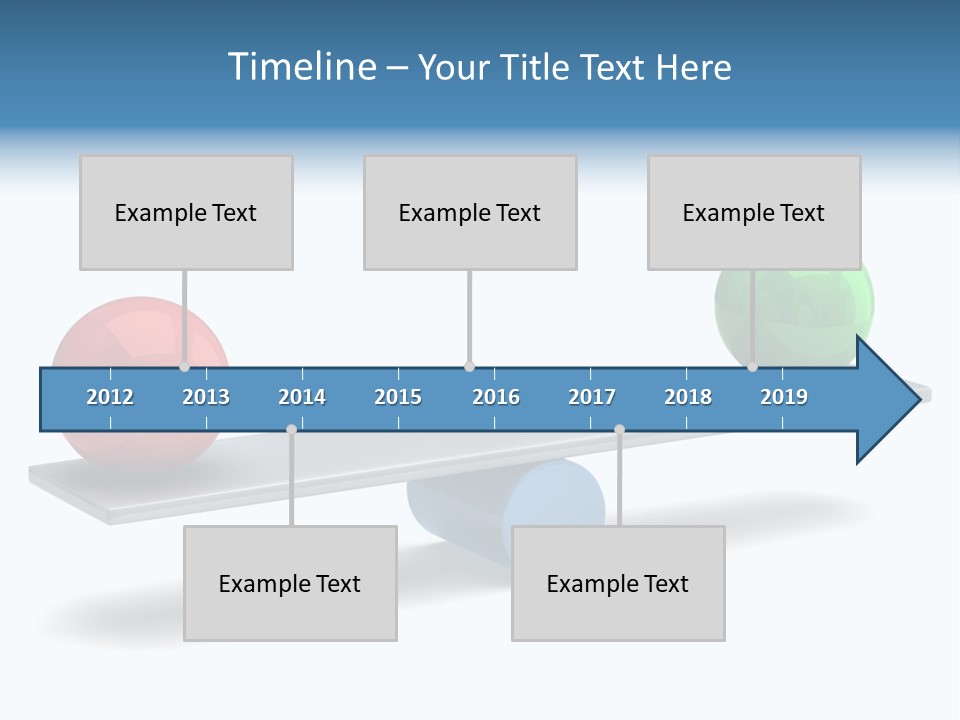 Timeline – Your Title Text Here

Example Text

Example Text

Example Text

2012 2013 2014 2015 2016 2017 2018 2019

Example Text

Example Text